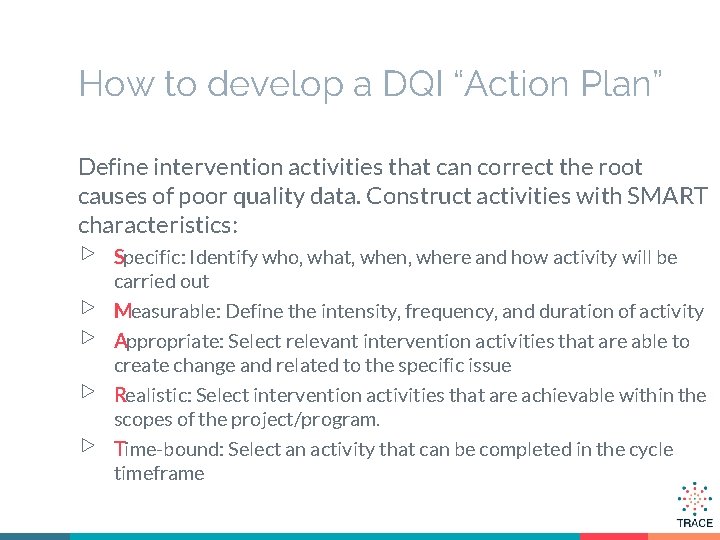 How to develop a DQI “Action Plan”

Define intervention activities that can correct the root causes of poor quality data. Construct activities with SMART characteristics:

▷ Specific: Identify who, what, when, where and how activity will be carried out

▷ Measurable: Define the intensity, frequency, and duration of activity

▷ Appropriate: Select relevant intervention activities that are able to create change and related to the specific issue

▷ Realistic: Select intervention activities that are achievable within the scopes of the project/program.

▷ Time-bound: Select an activity that can be completed in the cycle timeframe

TRACE